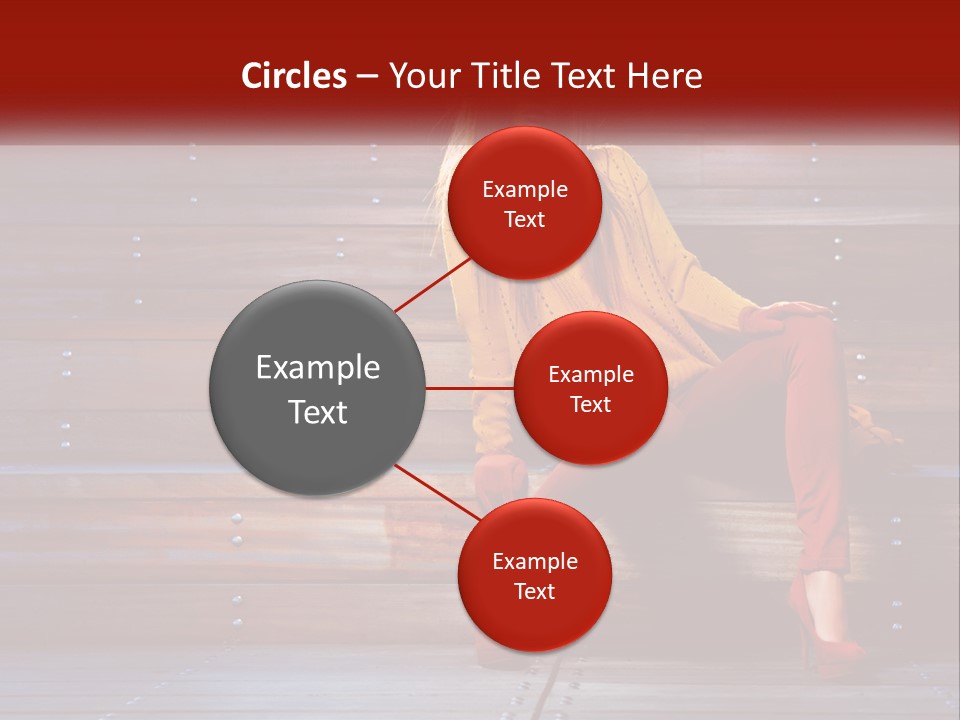 Circles – Your Title Text Here

Example Text

Example Text

Example Text

Example Text